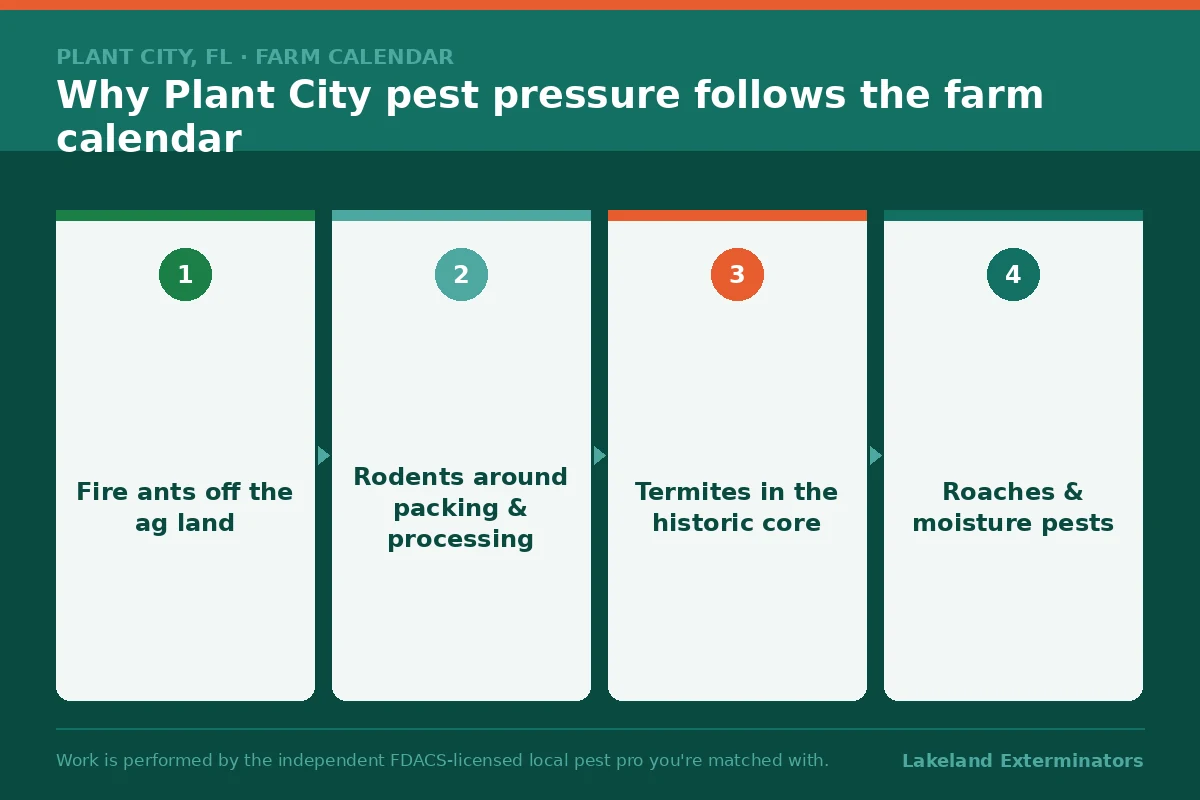 PLANT CITY, FL · FARM CALENDAR
Why Plant City pest pressure follows the farm calendar

1
Fire ants off the ag land

2
Rodents around packing & processing

3
Termites in the historic core

4
Roaches & moisture pests

Work is performed by the independent FDACS-licensed local pest pro you're matched with.
Lakeland Exterminators